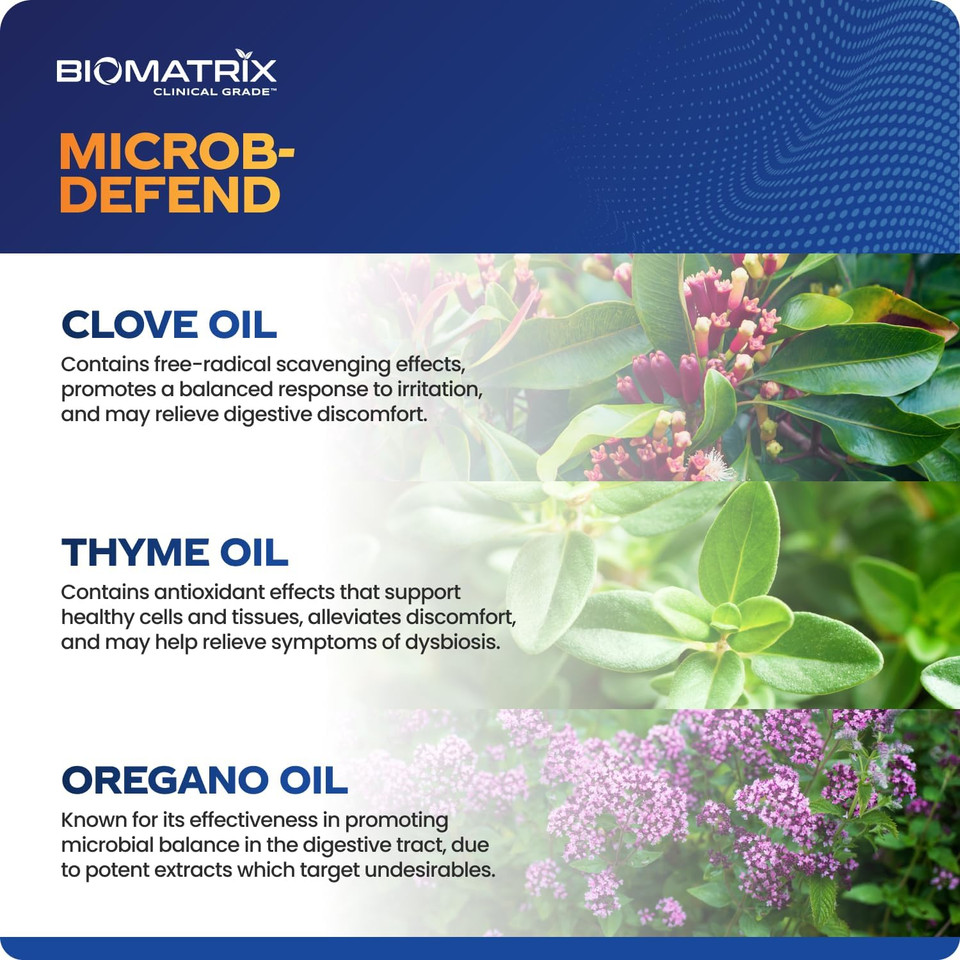 BIOMATRIX
CLINICAL GRADE™

MICROB-DEFEND

CLOVE OIL

Contains free-radical scavenging effects, promotes a balanced response to irritation, and may relieve digestive discomfort.

THYME OIL

Contains antioxidant effects that support healthy cells and tissues, alleviates discomfort, and may help relieve symptoms of dysbiosis.

OREGANO OIL

Known for its effectiveness in promoting microbial balance in the digestive tract, due to potent extracts which target undesirables.